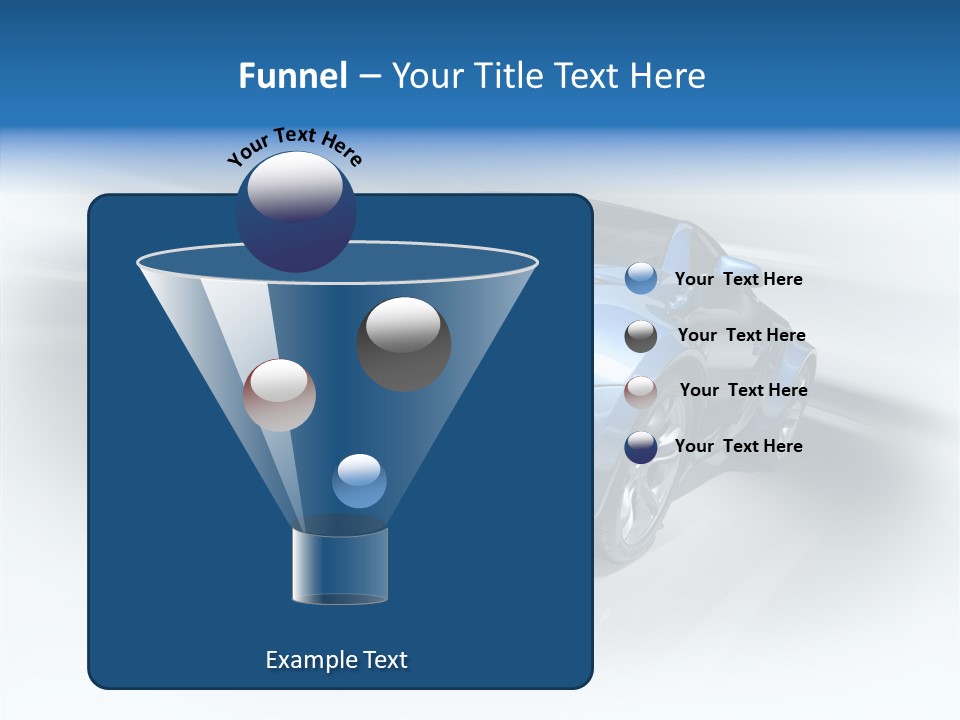 Funnel – Your Title Text Here

Your Text Here

Your Text Here

Your Text Here

Your Text Here

Your Text Here

Example Text